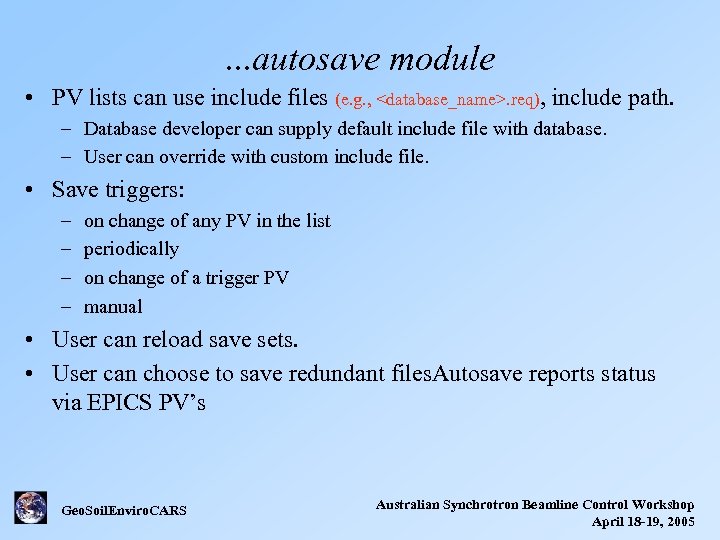 ...autosave module

• PV lists can use include files (e.g., <database_name>.req), include path.
  – Database developer can supply default include file with database.
  – User can override with custom include file.
• Save triggers:
  – on change of any PV in the list
  – periodically
  – on change of a trigger PV
  – manual
• User can reload save sets.
• User can choose to save redundant filesAutosave reports status via EPICS PV's

GeoSoilEnviroCARS

Australian Synchrotron Beamline Control Workshop
April 18-19, 2005